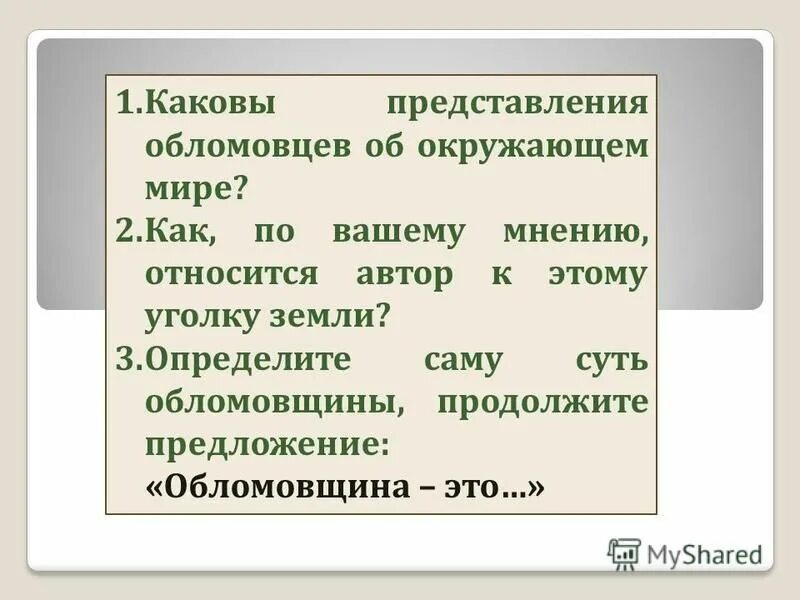 1.Каковы представления обломовцев об окружающем мире?

2.Как, по вашему мнению, относится автор к этому уголку земли?

3.Определите саму суть обломовщины, продолжите предложение:
«Обломовщина – это…»

MyShared